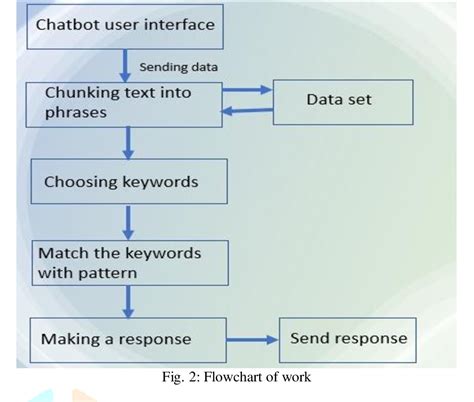 Chatbot user interface

Sending data

Chunking text into phrases

Data set

Choosing keywords

Match the keywords with pattern

Making a response

Send response

Fig. 2: Flowchart of work